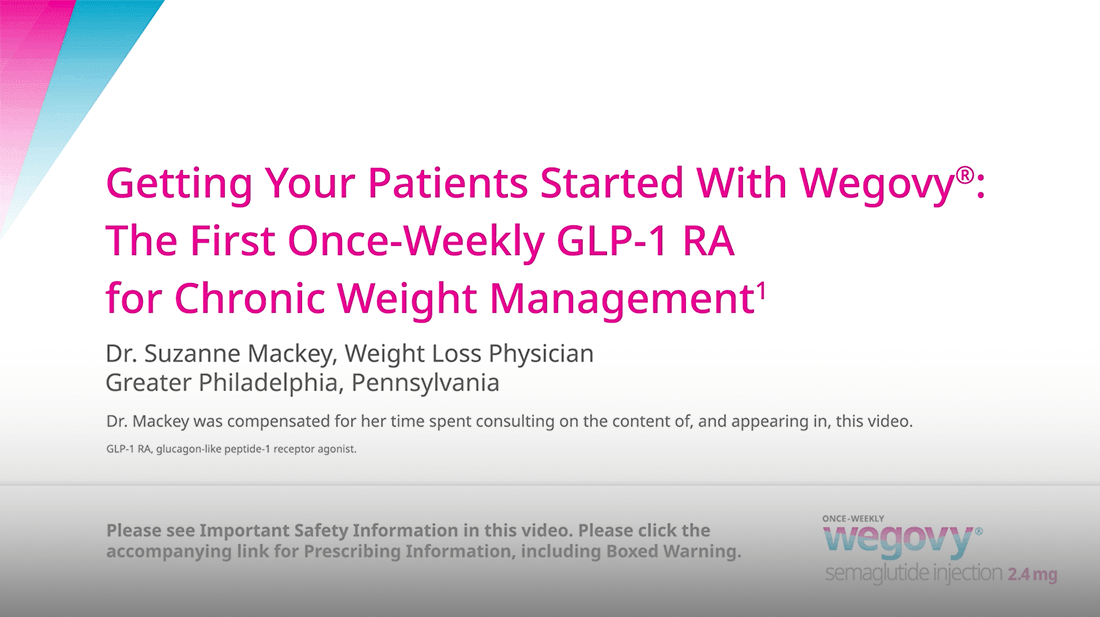 Getting Your Patients Started With Wegovy®: The First Once-Weekly GLP-1 RA for Chronic Weight Management$^1$

Dr. Suzanne Mackey, Weight Loss Physician
Greater Philadelphia, Pennsylvania

Dr. Mackey was compensated for her time spent consulting on the content of, and appearing in, this video.

GLP-1 RA, glucagon-like peptide-1 receptor agonist.

Please see Important Safety Information in this video. Please click the accompanying link for Prescribing Information, including Boxed Warning.

ONCE-WEEKLY
wegovy®
semaglutide injection 2.4 mg